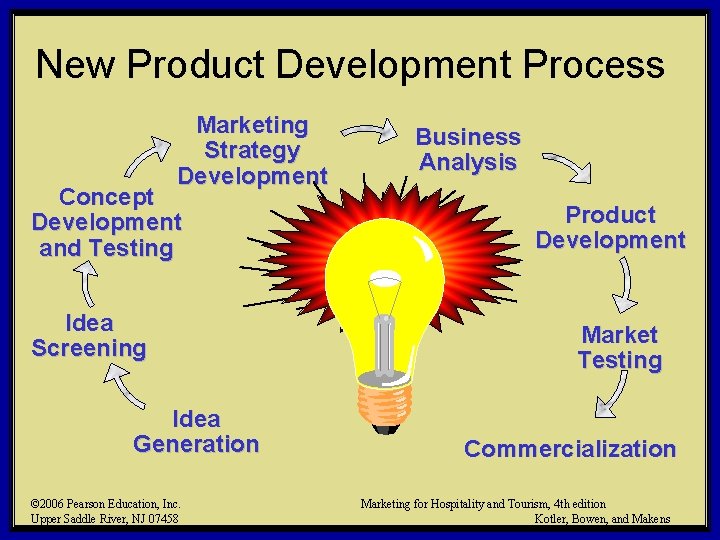 New Product Development Process

Idea Generation

Idea Screening

Concept Development and Testing

Marketing Strategy Development

Business Analysis

Product Development

Market Testing

Commercialization

©2006 Pearson Education, Inc.
Upper Saddle River, NJ 07458

Marketing for Hospitality and Tourism, 4th edition
Kotler, Bowen, and Makens